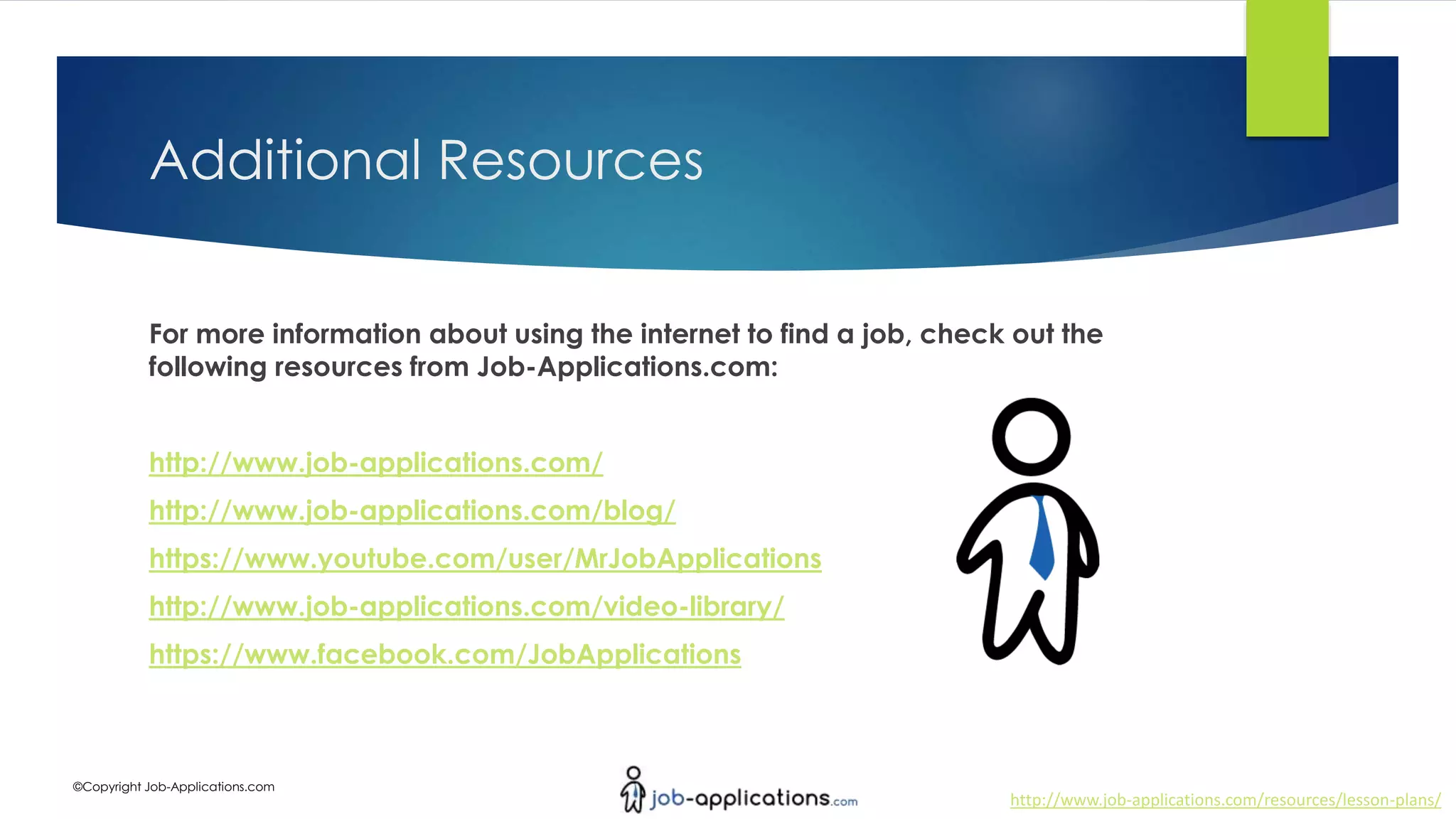 Additional Resources

For more information about using the internet to find a job, check out the following resources from Job-Applications.com:

http://www.job-applications.com/

http://www.job-applications.com/blog/

https://www.youtube.com/user/MrJobApplications

http://www.job-applications.com/video-library/

https://www.facebook.com/JobApplications

©Copyright Job-Applications.com

job-applications.com

http://www.job-applications.com/resources/lesson-plans/